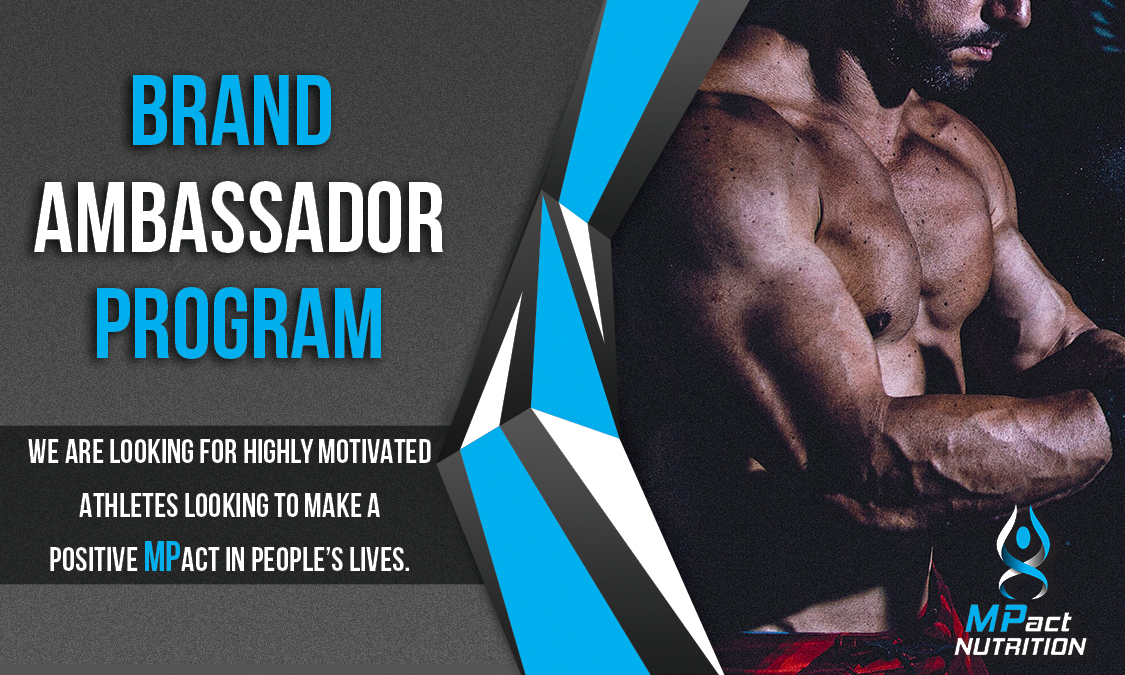 BRAND AMBASSADOR PROGRAM

WE ARE LOOKING FOR HIGHLY MOTIVATED ATHLETES LOOKING TO MAKE A POSITIVE MPACT IN PEOPLE'S LIVES.

MPact NUTRITION